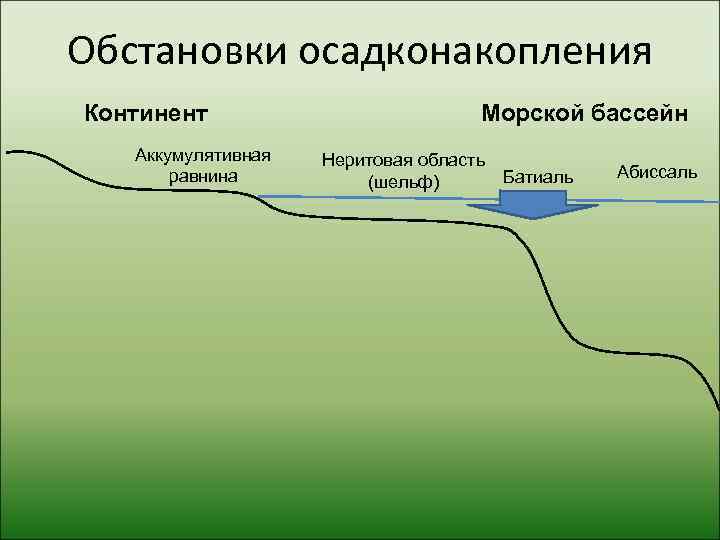 Обстановки осадконакопления

Континент

Морской бассейн

Аккумулятивная равнина

Неритовая область (шельф)

Батиаль

Абиссаль